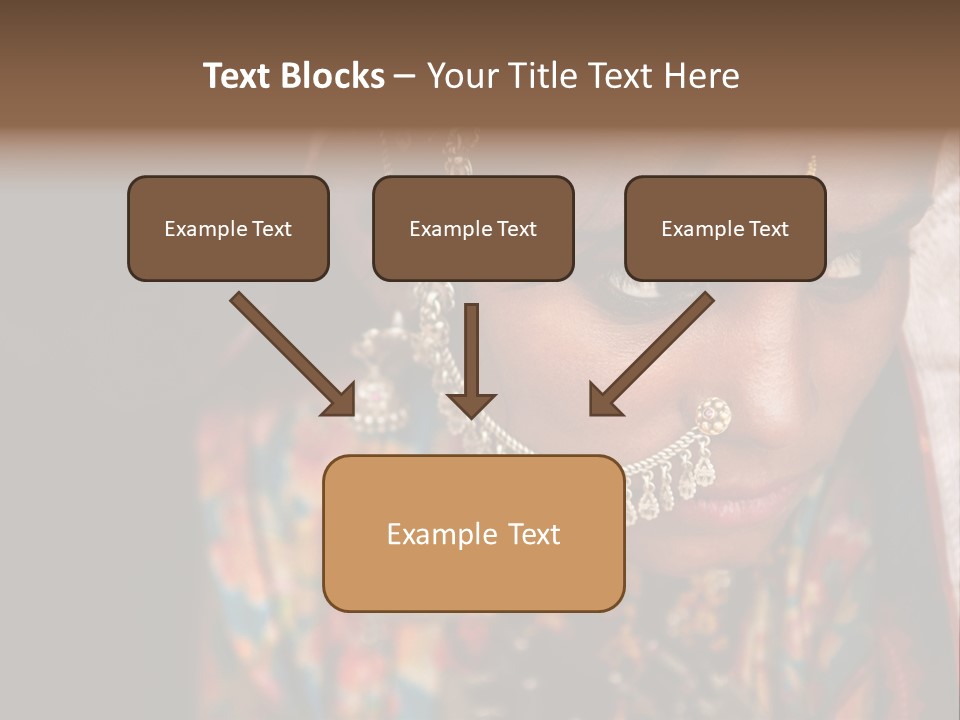 Text Blocks – Your Title Text Here

Example Text

Example Text

Example Text

Example Text